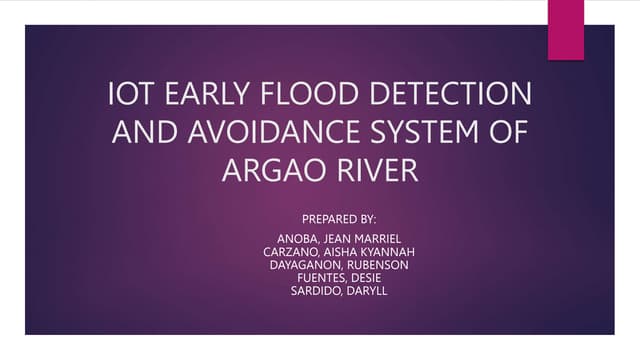 IOT EARLY FLOOD DETECTION AND AVOIDANCE SYSTEM OF ARGAO RIVER

PREPARED BY:

ANOBA, JEAN MARRIEL
CARZANO, AISHA KYANNAH
DAYAGANON, RUBENSON
FUENTES, DESIE
SARDIDO, DARYLL